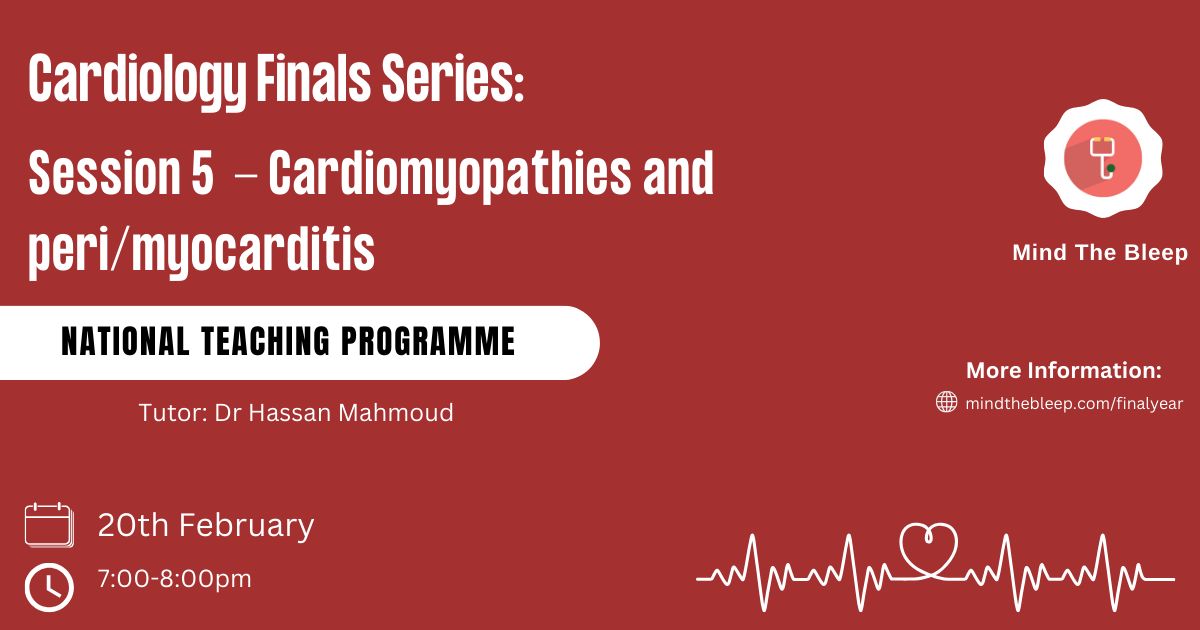 Cardiology Finals Series:

Session 5 – Cardiomyopathies and peri/myocarditis

NATIONAL TEACHING PROGRAMME

Tutor: Dr Hassan Mahmoud

20th February

7:00-8:00pm

Mind The Bleep

More Information:

mindthebleep.com/finalyear